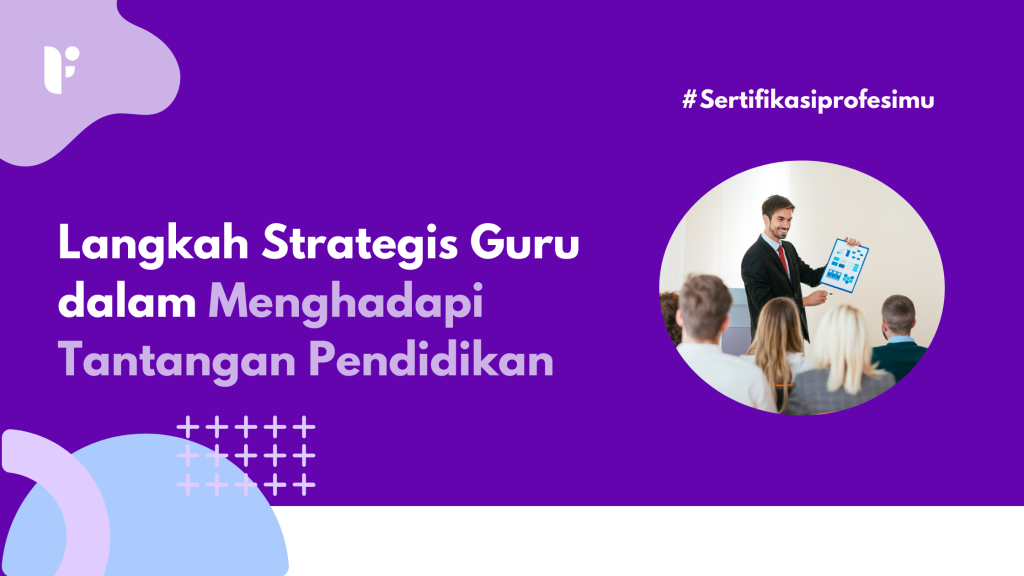 #Sertifikasiprofesimu

Langkah Strategis Guru dalam Menghadapi Tantangan Pendidikan